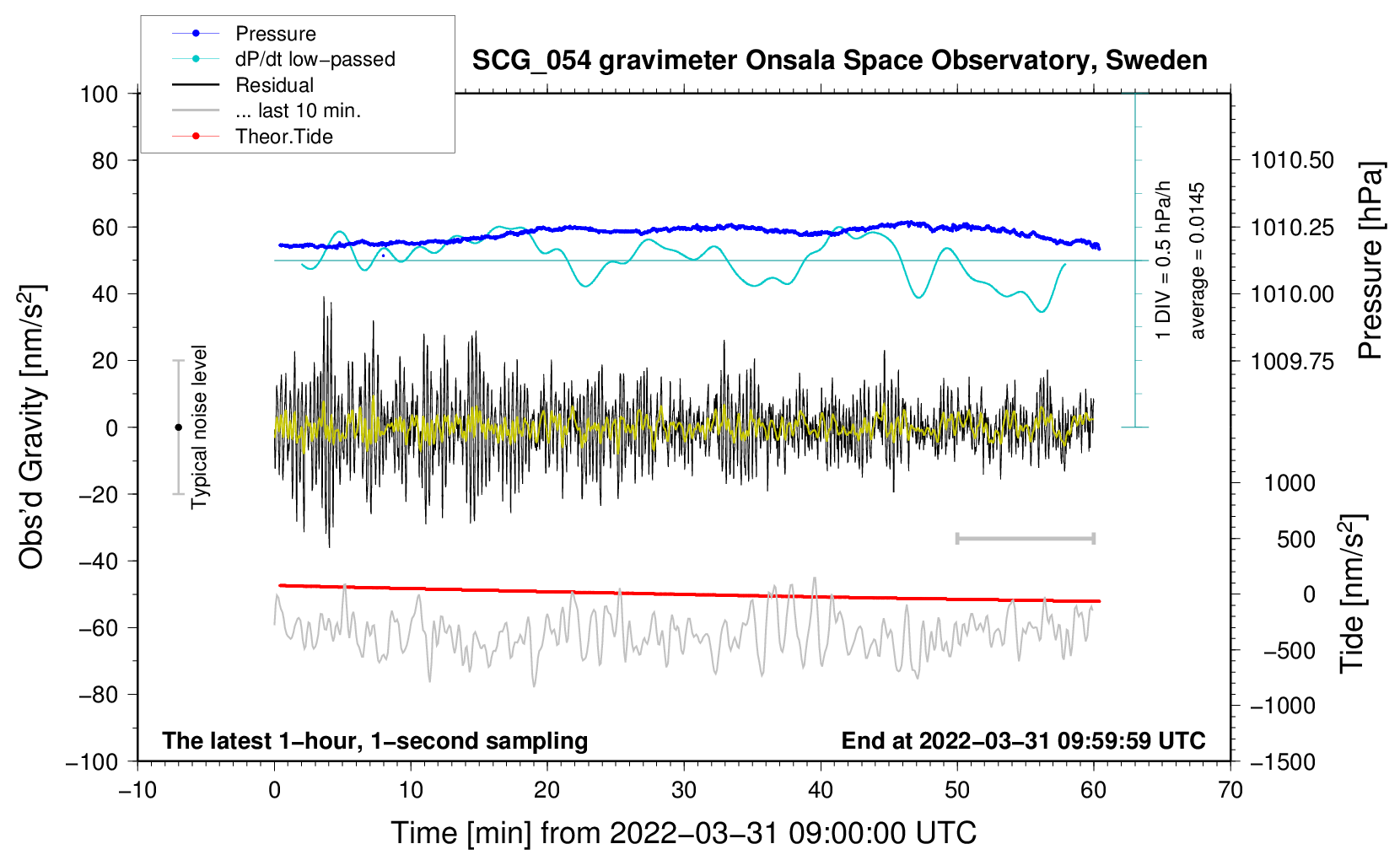 Pressure
dP/dt low−passed
Residual
... last 10 min.
Theor.Tide

SCG_054 gravimeter Onsala Space Observatory, Sweden

100
80
60
40
20
0
−20
−40
−60
−80
−100

Obs'd Gravity [nm/s$^2$]

Typical noise level

1 DIV = 0.5 hPa/h
average = 0.0145

1010.50
1010.25
1010.00
1009.75

Pressure [hPa]

1000
500
0
−500
−1000
−1500

Tide [nm/s$^2$]

The latest 1−hour, 1−second sampling
End at 2022−03−31 09:59:59 UTC

−10
0
10
20
30
40
50
60
70

Time [min] from 2022−03−31 09:00:00 UTC